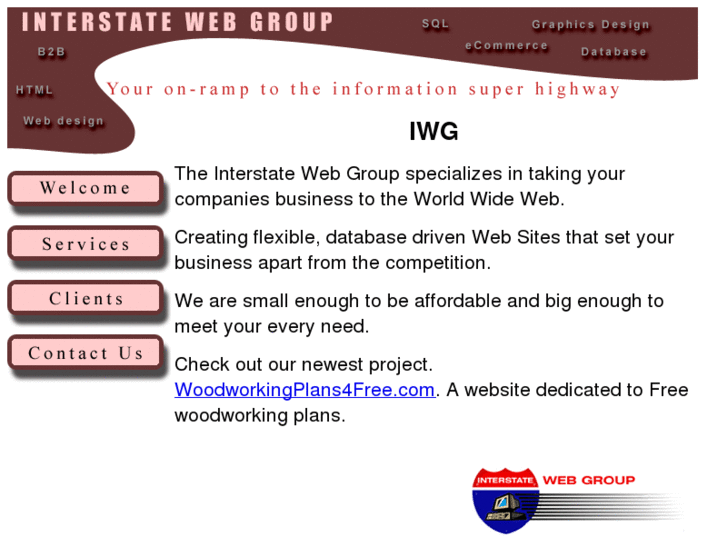 INTERSTATE WEB GROUP

SQL

Graphics Design

B2B

eCommerce

Database

HTML

Your on-ramp to the information super highway

Web design

IWG

Welcome

Services

Clients

Contact Us

The Interstate Web Group specializes in taking your companies business to the World Wide Web.

Creating flexible, database driven Web Sites that set your business apart from the competition.

We are small enough to be affordable and big enough to meet your every need.

Check out our newest project. WoodworkingPlans4Free.com. A website dedicated to Free woodworking plans.

INTERSTATE WEB GROUP